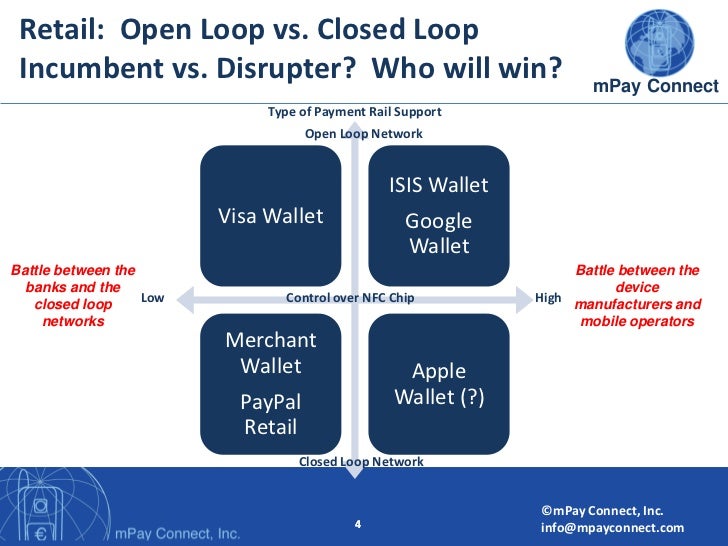 Retail: Open Loop vs. Closed Loop
Incumbent vs. Disrupter? Who will win?

mPay Connect

Type of Payment Rail Support

Open Loop Network

Visa Wallet

ISIS Wallet

Google Wallet

Battle between the banks and the closed loop networks

Low

Control over NFC Chip

High

Battle between the device manufacturers and mobile operators

Merchant Wallet

PayPal Retail

Apple Wallet (?)

Closed Loop Network

mPay Connect, Inc.

4

©mPay Connect, Inc.
info@mpayconnect.com